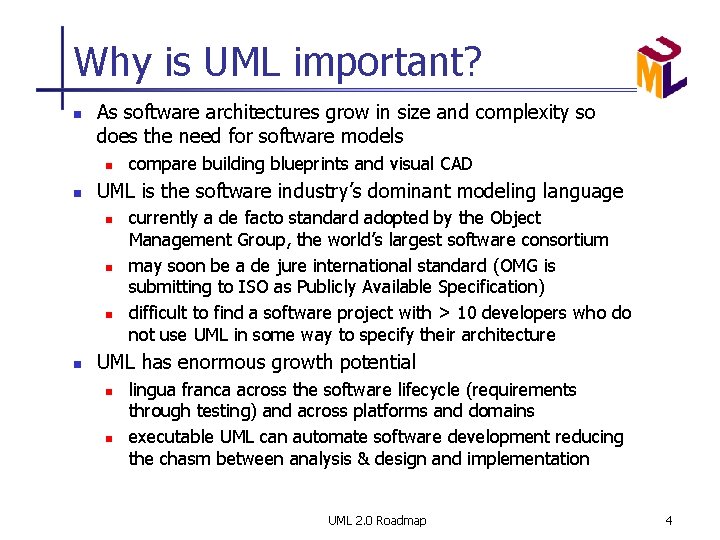 Why is UML important?

UML

- As software architectures grow in size and complexity so does the need for software models
  - compare building blueprints and visual CAD
- UML is the software industry's dominant modeling language
  - currently a de facto standard adopted by the Object Management Group, the world's largest software consortium
  - may soon be a de jure international standard (OMG is submitting to ISO as Publicly Available Specification)
  - difficult to find a software project with > 10 developers who do not use UML in some way to specify their architecture
- UML has enormous growth potential
  - lingua franca across the software lifecycle (requirements through testing) and across platforms and domains
  - executable UML can automate software development reducing the chasm between analysis & design and implementation

UML 2.0 Roadmap

4